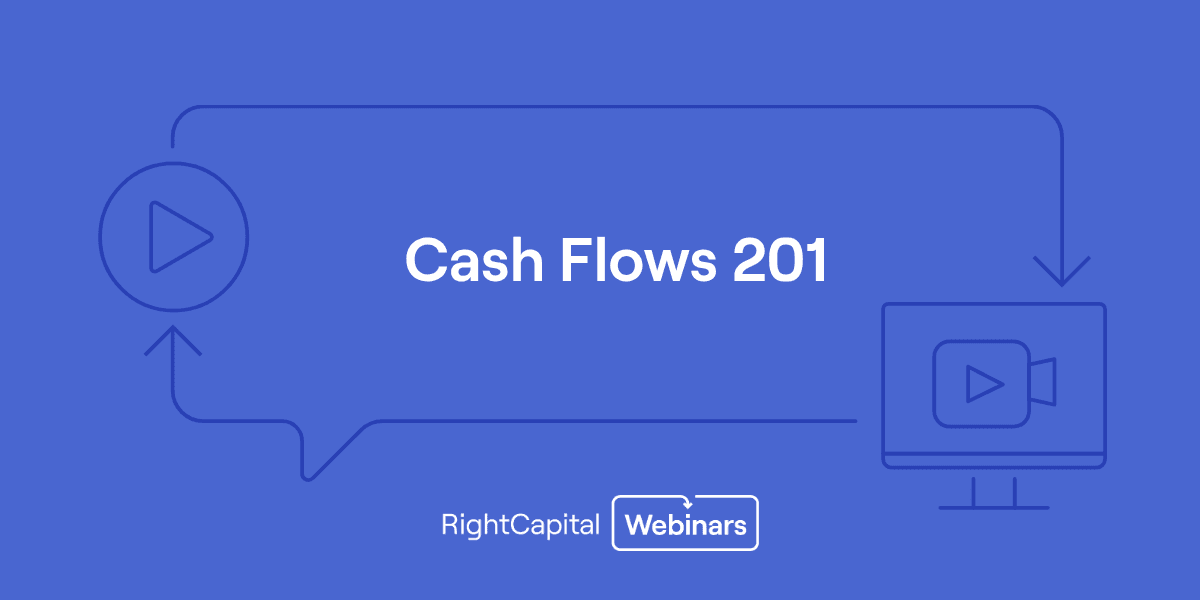 Cash Flows 201

RightCapital Webinars